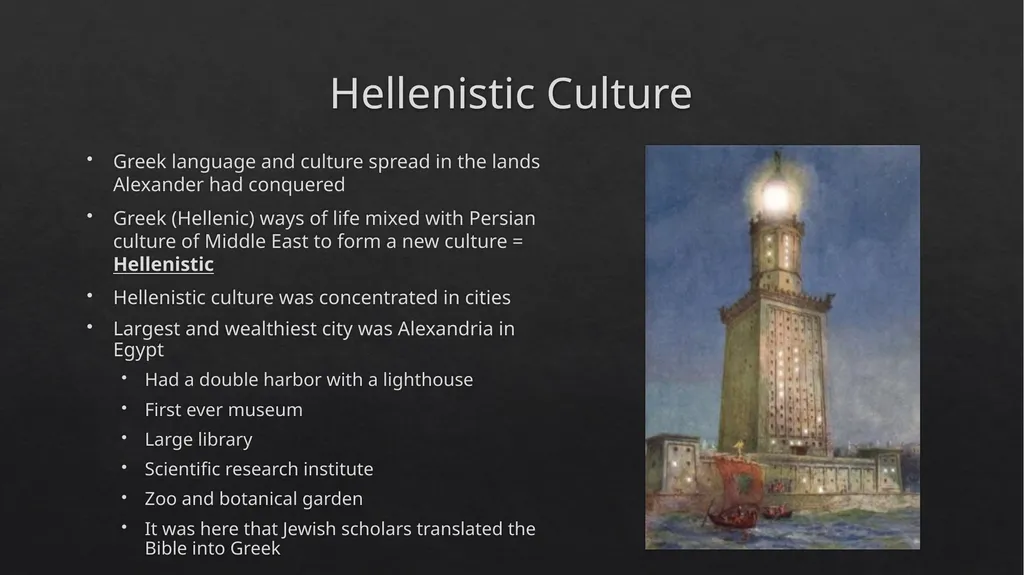 Hellenistic Culture

• Greek language and culture spread in the lands Alexander had conquered

• Greek (Hellenic) ways of life mixed with Persian culture of Middle East to form a new culture = Hellenistic

• Hellenistic culture was concentrated in cities

• Largest and wealthiest city was Alexandria in Egypt

• Had a double harbor with a lighthouse

• First ever museum

• Large library

• Scientific research institute

• Zoo and botanical garden

• It was here that Jewish scholars translated the Bible into Greek